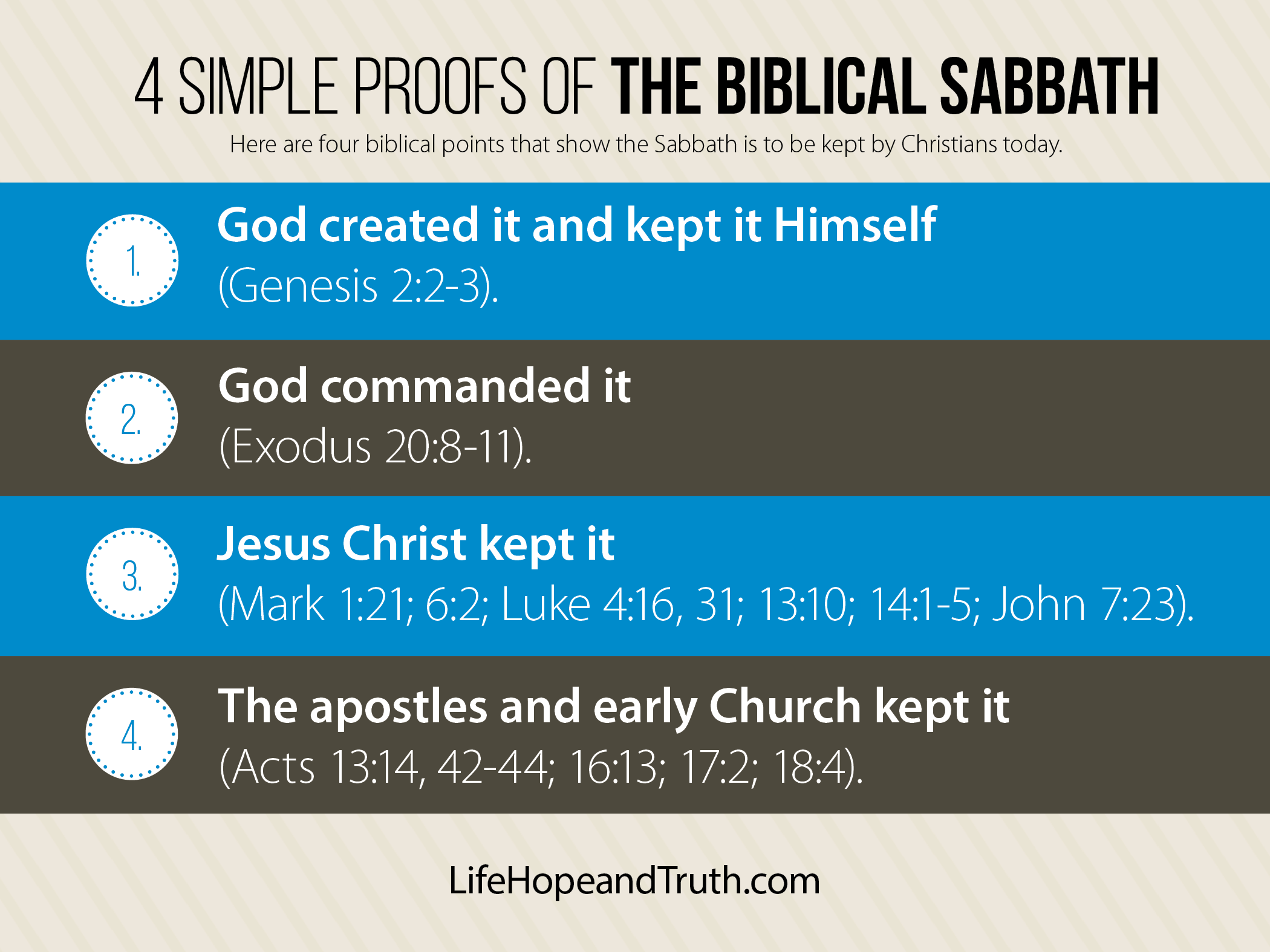 4 SIMPLE PROOFS OF THE BIBLICAL SABBATH

Here are four biblical points that show the Sabbath is to be kept by Christians today.

1. God created it and kept it Himself (Genesis 2:2-3).

2. God commanded it (Exodus 20:8-11).

3. Jesus Christ kept it (Mark 1:21; 6:2; Luke 4:16, 31; 13:10; 14:1-5; John 7:23).

4. The apostles and early Church kept it (Acts 13:14, 42-44; 16:13; 17:2; 18:4).

LifeHopeandTruth.com